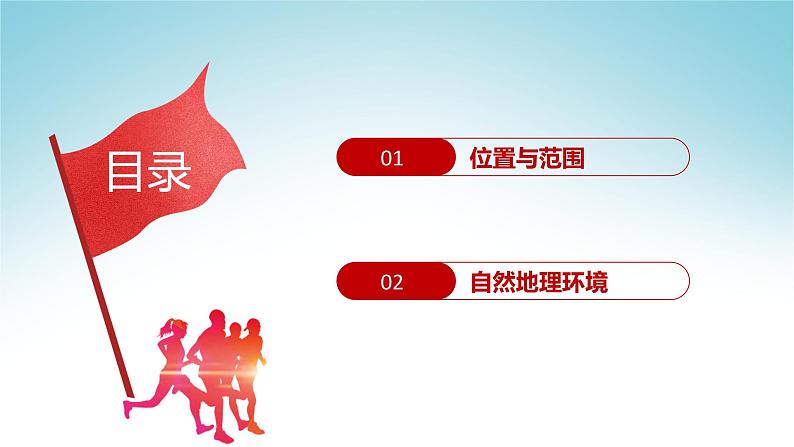 目录

01 位置与范围

02 自然地理环境